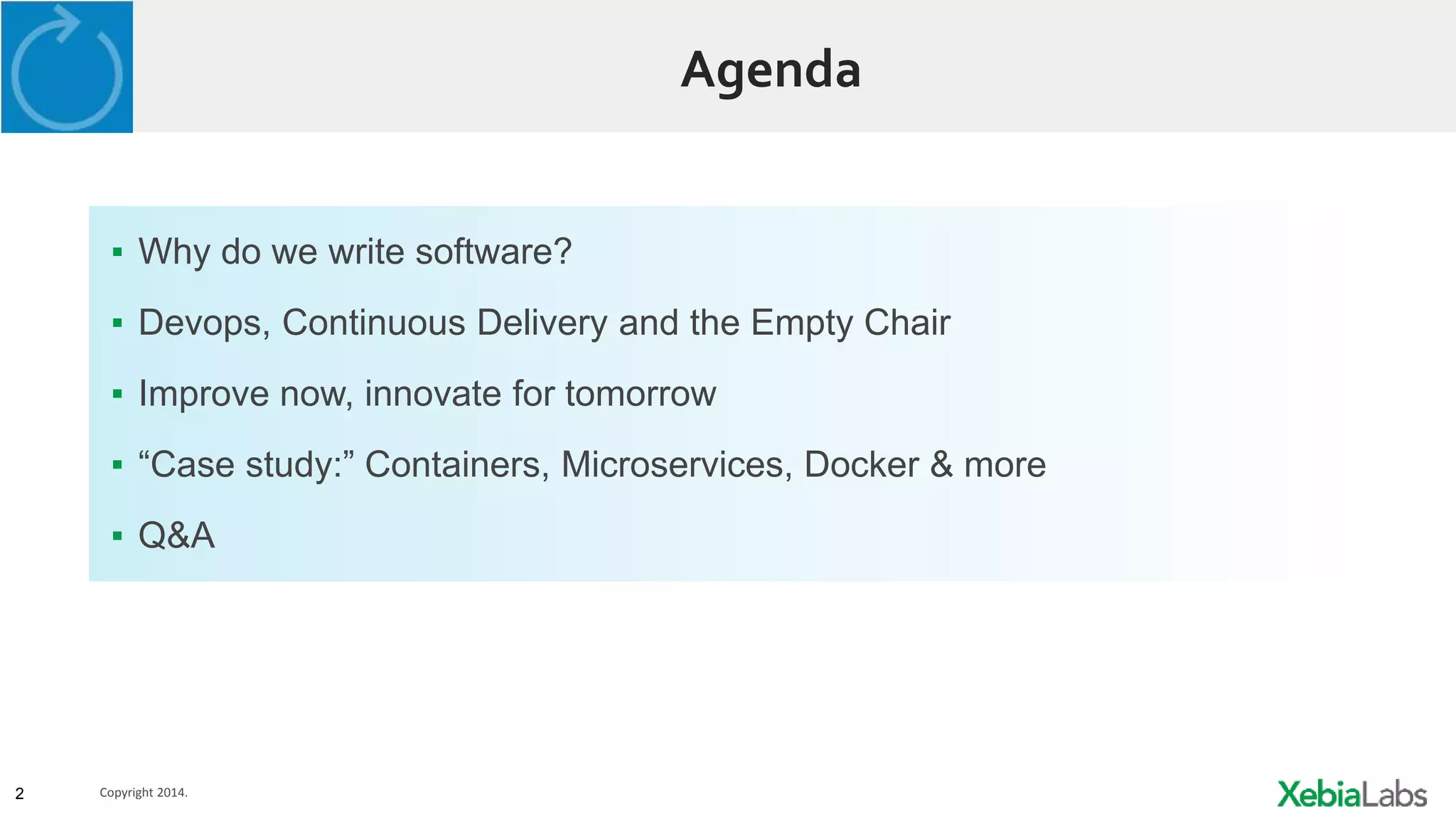 Agenda

▪ Why do we write software?

▪ Devops, Continuous Delivery and the Empty Chair

▪ Improve now, innovate for tomorrow

▪ “Case study:” Containers, Microservices, Docker & more

▪ Q&A

2 Copyright 2014.

XebiaLabs